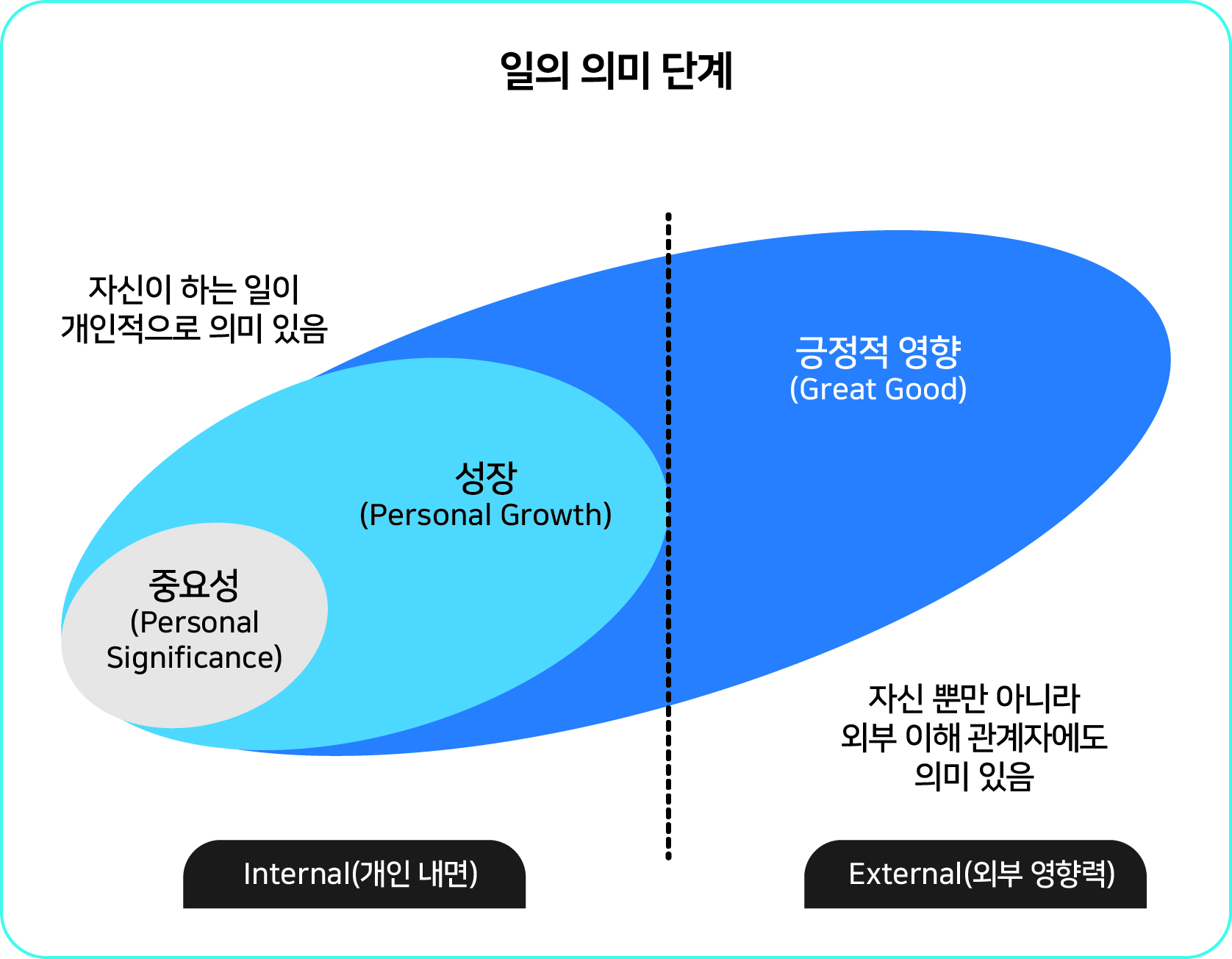 일의 의미 단계

자신이 하는 일이
개인적으로 의미 있음

긍정적 영향
(Great Good)

성장
(Personal Growth)

중요성
(Personal Significance)

자신 뿐만 아니라
외부 이해 관계자에도
의미 있음

Internal(개인 내면)

External(외부 영향력)